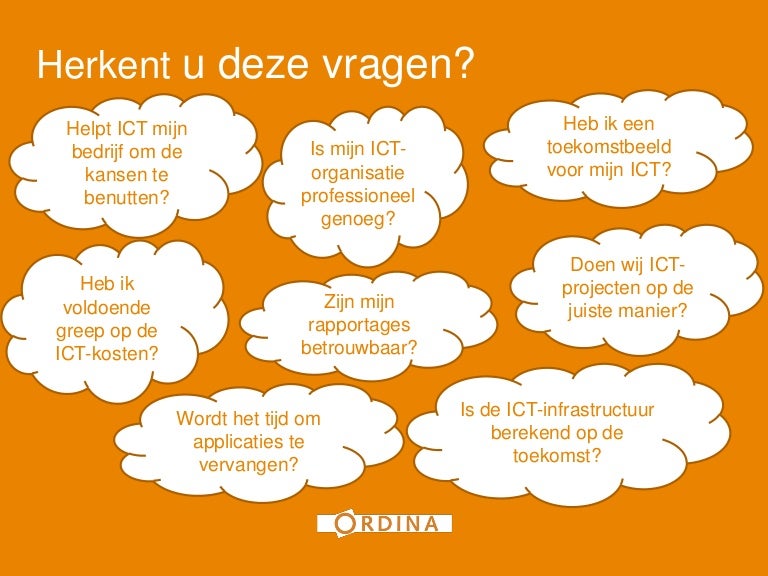 Herkent u deze vragen?

Helpt ICT mijn bedrijf om de kansen te benutten?

Is mijn ICT-organisatie professioneel genoeg?

Heb ik een toekomstbeeld voor mijn ICT?

Heb ik voldoende greep op de ICT-kosten?

Zijn mijn rapportages betrouwbaar?

Doen wij ICT-projecten op de juiste manier?

Wordt het tijd om applicaties te vervangen?

Is de ICT-infrastructuur berekend op de toekomst?

ORDINA